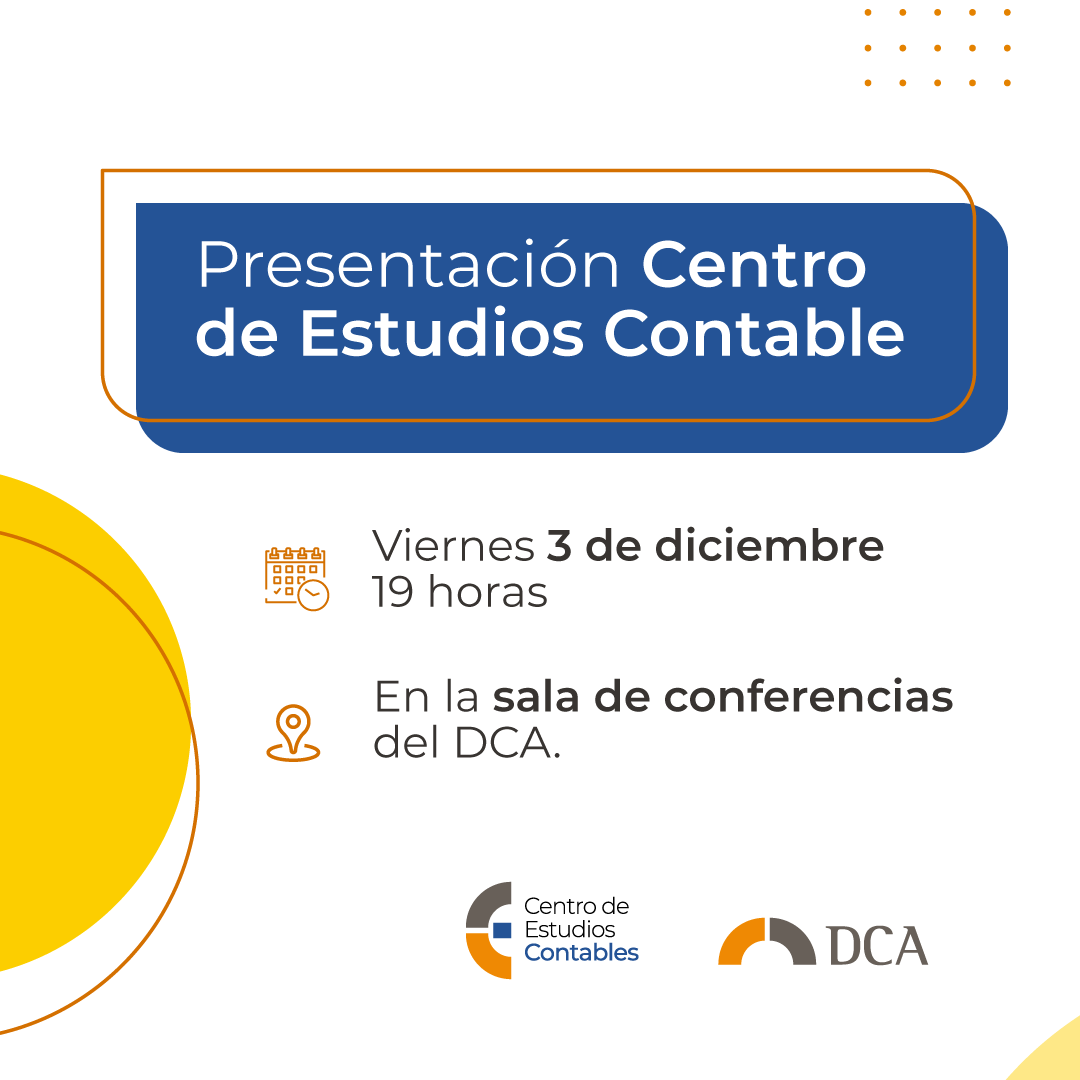 Presentación Centro de Estudios Contable

Viernes 3 de diciembre
19 horas

En la sala de conferencias del DCA.

Centro de Estudios Contables

DCA